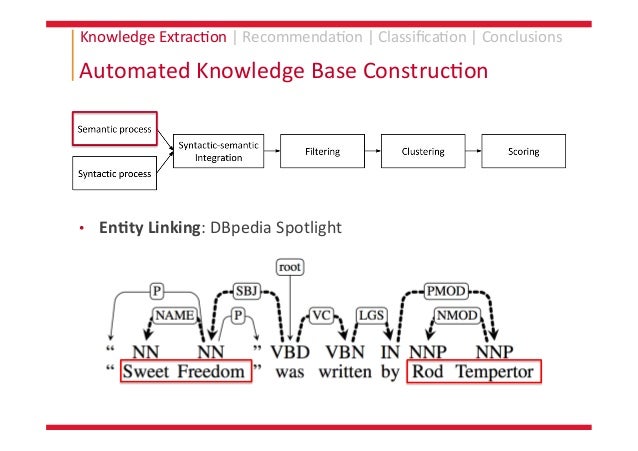 Knowledge Extraction | Recommendation | Classification | Conclusions

Automated Knowledge Base Construction

Semantic process

Syntactic process

Syntactic-semantic Integration

Filtering

Clustering

Scoring

• **Entity Linking**: DBpedia Spotlight

root

P

SBJ

PMOD

NAME

P

VC

LGS

NMOD

“ NN NN ” VBD VBN IN NNP NNP

“ Sweet Freedom ” was written by Rod Tempertor